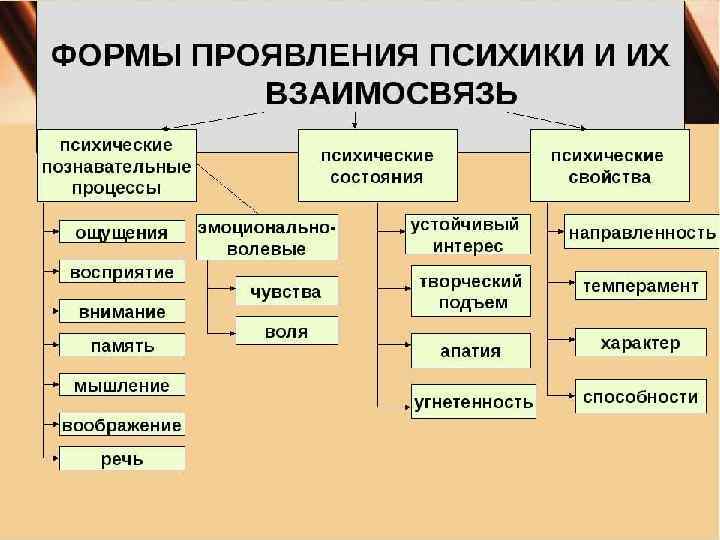 ФОРМЫ ПРОЯВЛЕНИЯ ПСИХИКИ И ИХ ВЗАИМОСВЯЗЬ

психические познавательные процессы

ощущения

восприятие

внимание

память

мышление

воображение

речь

эмоционально-волевые

чувства

воля

психические состояния

устойчивый интерес

творческий подъем

апатия

угнетенность

психические свойства

направленность

темперамент

характер

способности